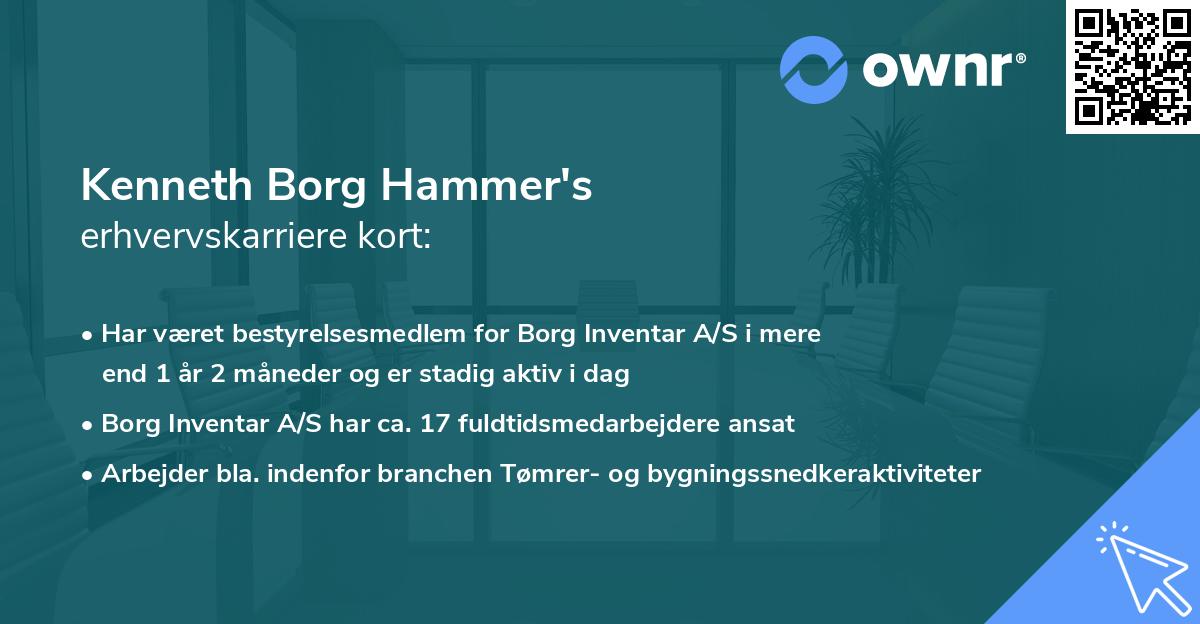 ownr®

Kenneth Borg Hammer's
erhvervskarriere kort:

• Har været bestyrelsesmedlem for Borg Inventar A/S i mere end 1 år 2 måneder og er stadig aktiv i dag
• Borg Inventar A/S har ca. 17 fuldtidsmedarbejdere ansat
• Arbejder bla. indenfor branchen Tømrer- og bygningssnedkeraktiviteter